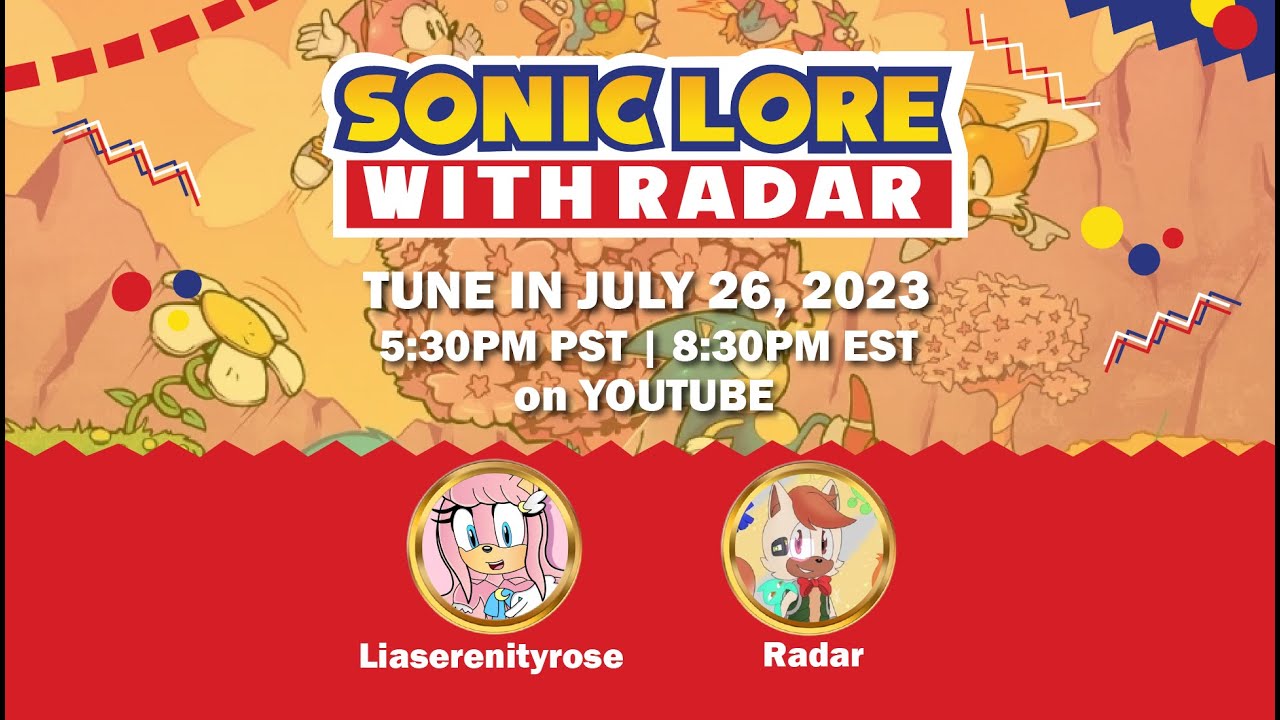 SONIC LORE
WITH RADAR

TUNE IN JULY 26, 2023
5:30PM PST | 8:30PM EST
on YOUTUBE

Liaserenityrose

Radar